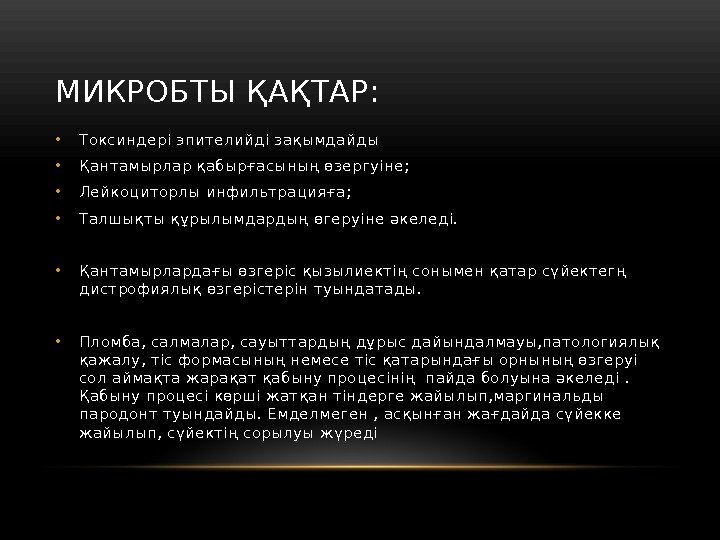 МИКРОБТЫ ҚАҚТАР:

• Токсиндері эпителийді зақымдайды
• Қантамырлар қабырғасының өзергуіне;
• Лейкоциторлы инфильтрацияға;
• Талшықты құрылымдардың өгеруіне әкеледі.

• Қантамырлардағы өзгеріс қызылиектің сонымен қатар сүйектегң дистрофиялық өзгерістерін туындатады.

• Пломба, салмалар, сауыттардың дұрыс дайындалмауы,патологиялық қажалу, тіс формасының немесе тіс қатарындағы орнының өзгеруі сол аймақта жарақат қабыну процесінің пайда болуына әкеледі . Қабыну процесі көрші жатқан тіндерге жайылып,маргинальды пародонт туындайды. Емделмеген , асқынған жағдайда сүйекке жайылып, сүйектің сорылуы жүреді